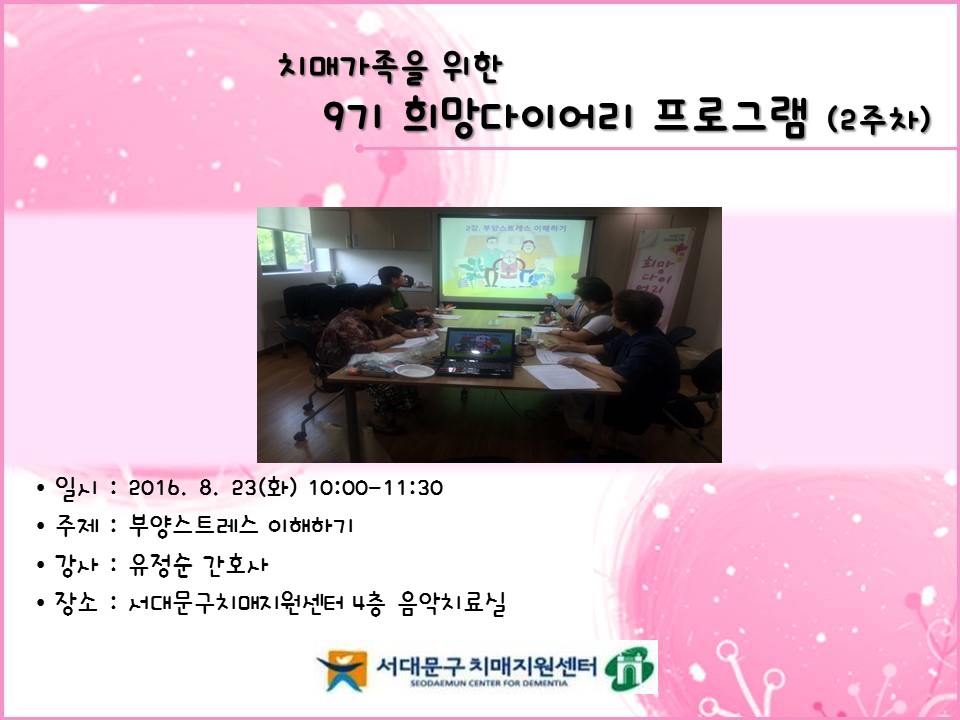 치매가족을 위한
9기 희망다이어리 프로그램 (2주차)

2강. 부양스트레스 이해하기

희망 다이어리

• 일시 : 2016. 8. 23(화) 10:00-11:30
• 주제 : 부양스트레스 이해하기
• 강사 : 유정순 간호사
• 장소 : 서대문구치매지원센터 4층 음악치료실

서대문구 치매지원센터
SEODAEMUN CENTER FOR DEMENTIA